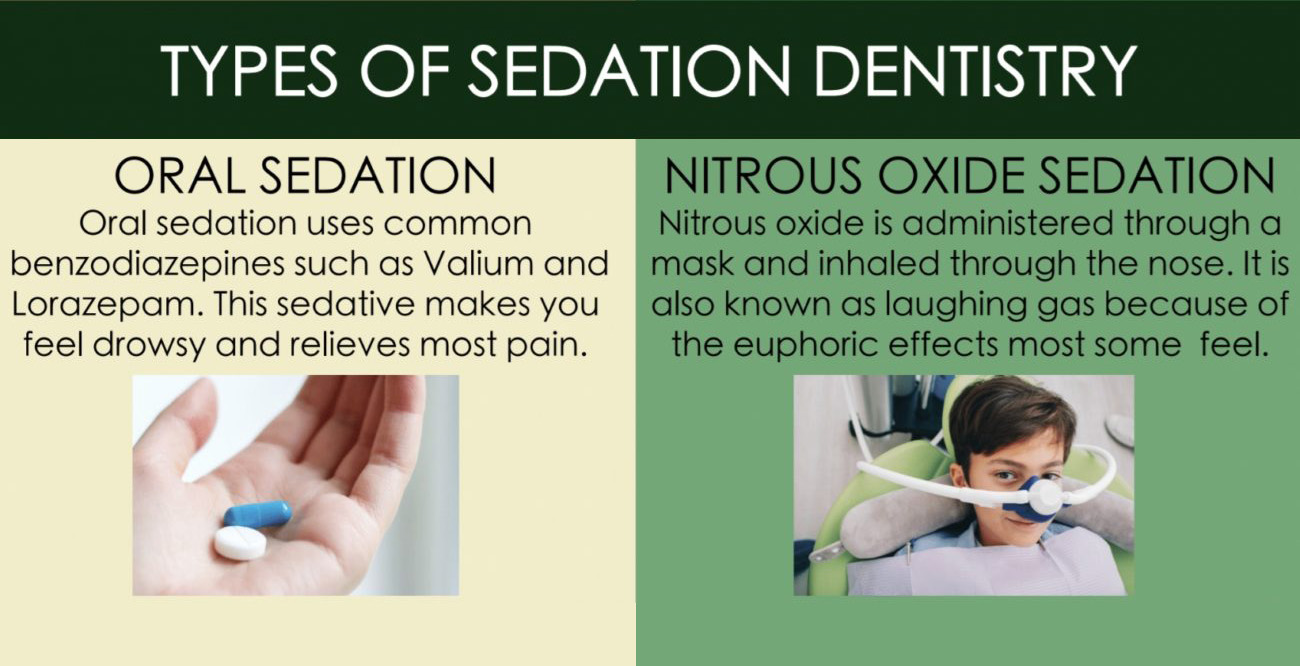 TYPES OF SEDATION DENTISTRY

ORAL SEDATION

Oral sedation uses common benzodiazepines such as Valium and Lorazepam. This sedative makes you feel drowsy and relieves most pain.

NITROUS OXIDE SEDATION

Nitrous oxide is administered through a mask and inhaled through the nose. It is also known as laughing gas because of the euphoric effects most some feel.